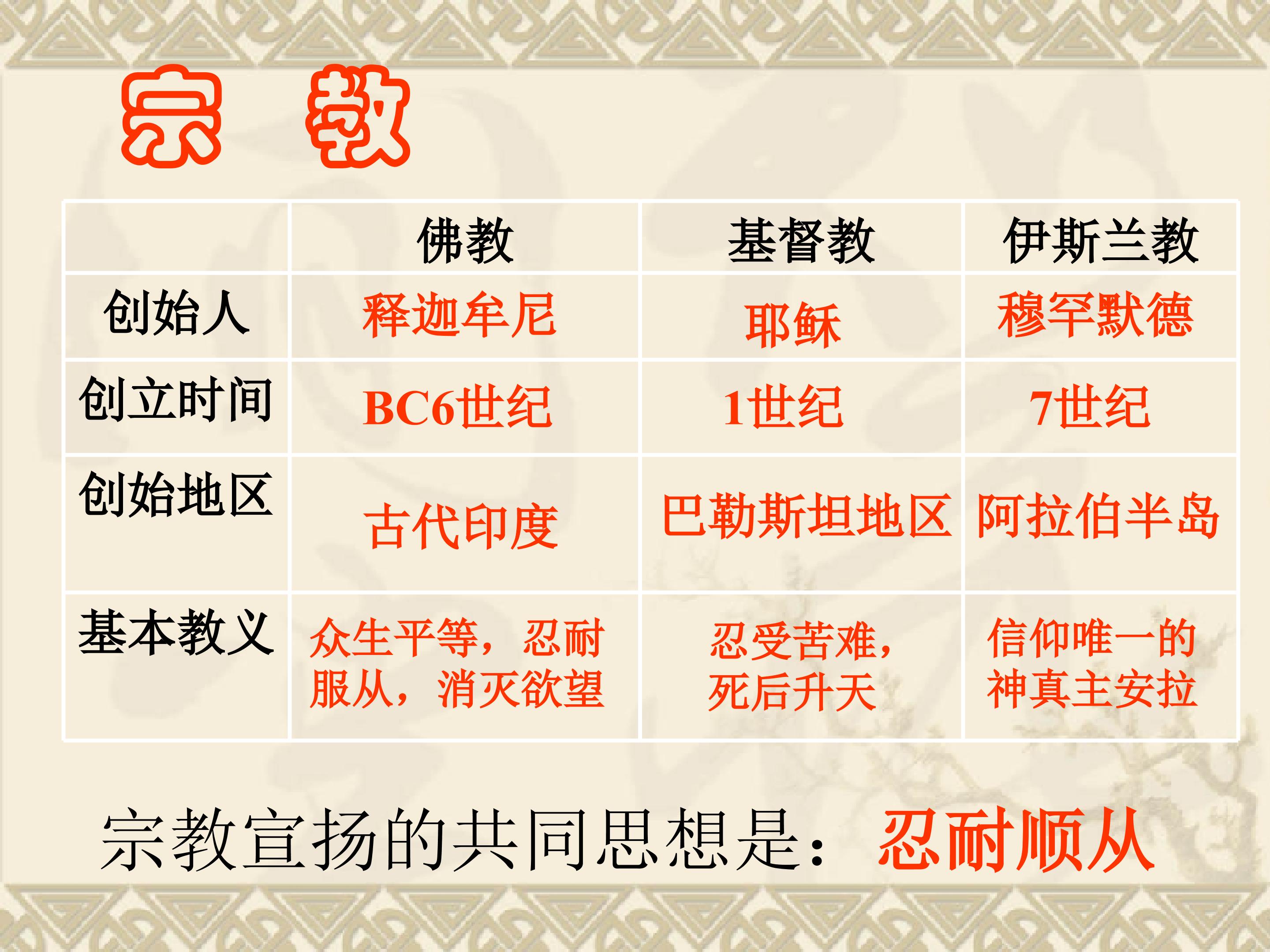 宗 教

|  | 佛教 | 基督教 | 伊斯兰教 |
|---|---|---|---|
| 创始人 | 释迦牟尼 | 耶稣 | 穆罕默德 |
| 创立时间 | BC6世纪 | 1世纪 | 7世纪 |
| 创始地区 | 古代印度 | 巴勒斯坦地区 | 阿拉伯半岛 |
| 基本教义 | 众生平等，忍耐服从，消灭欲望 | 忍受苦难，死后升天 | 信仰唯一的神真主安拉 |

宗教宣扬的共同思想是：忍耐顺从